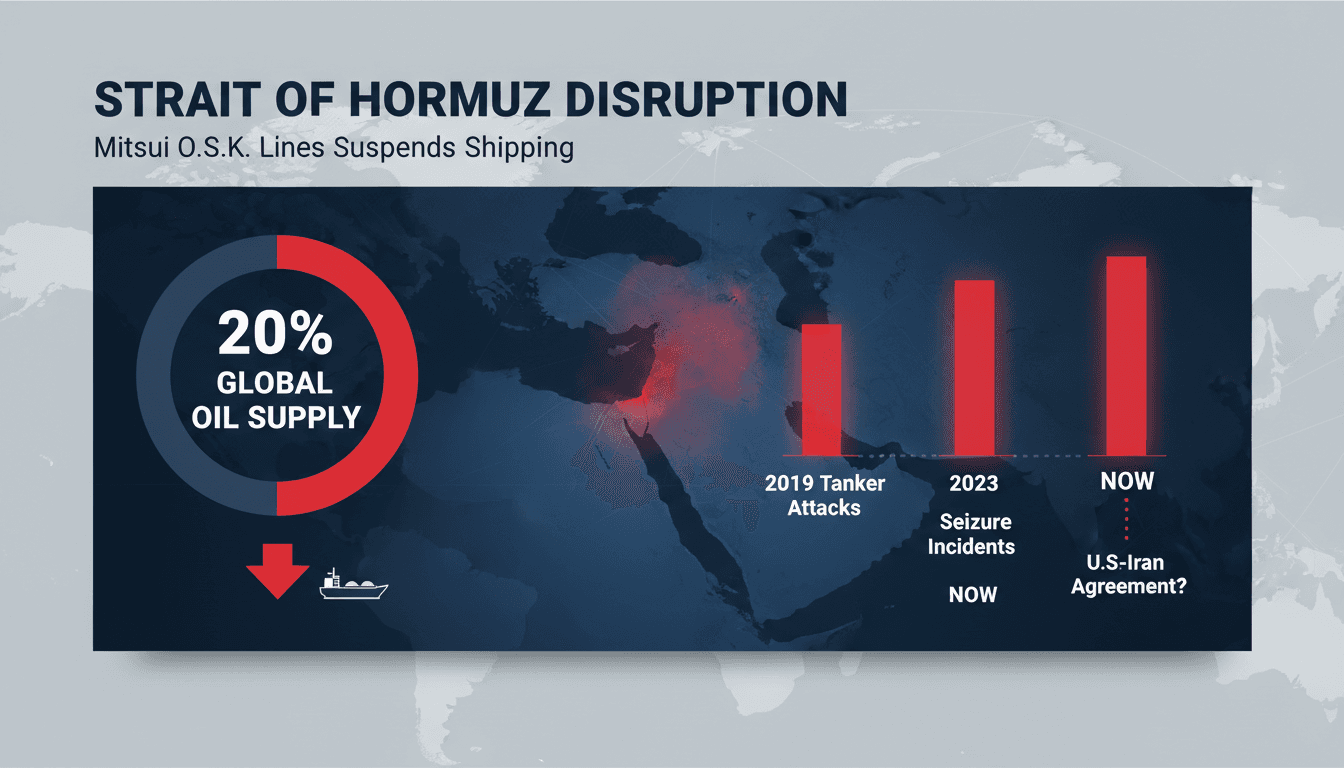 STRAIT OF HORMUZ DISRUPTION

Mitsui O.S.K. Lines Suspends Shipping

20%
GLOBAL
OIL SUPPLY

2019 Tanker Attacks

2023

Seizure Incidents

NOW

NOW

U.S-Iran Agreement?